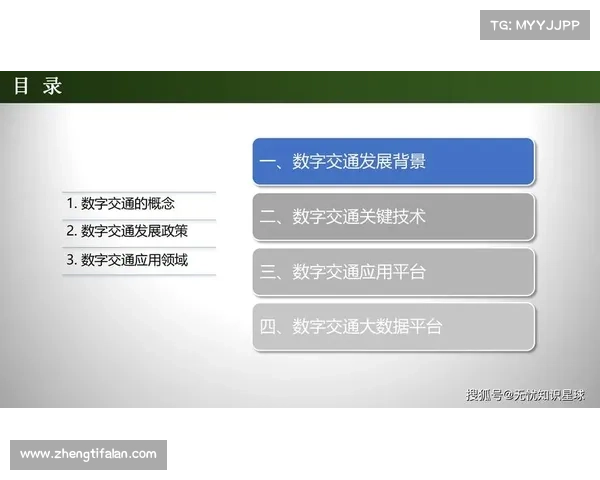 TG: MYYJJPP

目 录

1. 数字交通的概念

2. 数字交通发展政策

3. 数字交通应用领域

一、数字交通发展背景

二、数字交通关键技术

三、数字交通应用平台

四、数字交通大数据平台

搜狐号@无忧知识星球

www.zhengtifalan.com